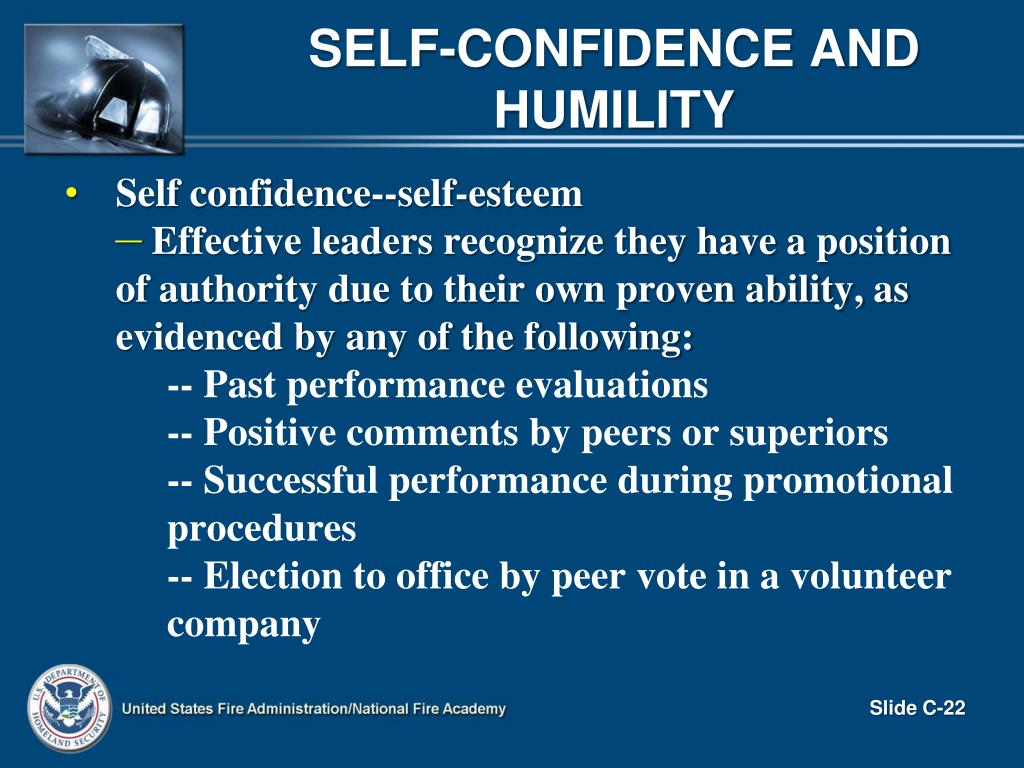 SELF-CONFIDENCE AND HUMILITY

• Self confidence--self-esteem
– Effective leaders recognize they have a position of authority due to their own proven ability, as evidenced by any of the following:
-- Past performance evaluations
-- Positive comments by peers or superiors
-- Successful performance during promotional procedures
-- Election to office by peer vote in a volunteer company

U.S. DEPARTMENT OF HOMELAND SECURITY

United States Fire Administration/National Fire Academy

Slide C-22